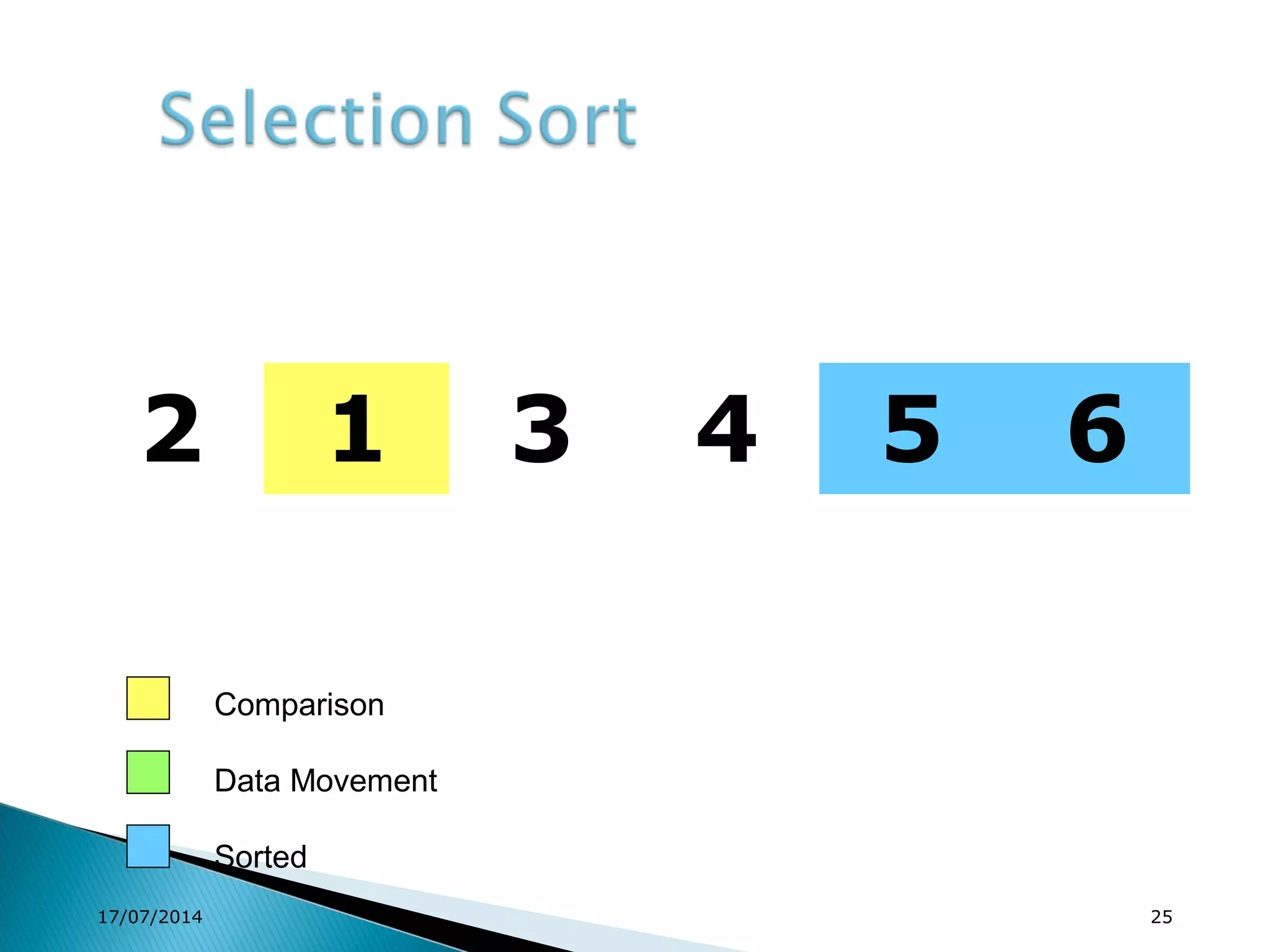 Selection Sort

2 1 3 4 5 6

Comparison

Data Movement

Sorted

17/07/2014

25